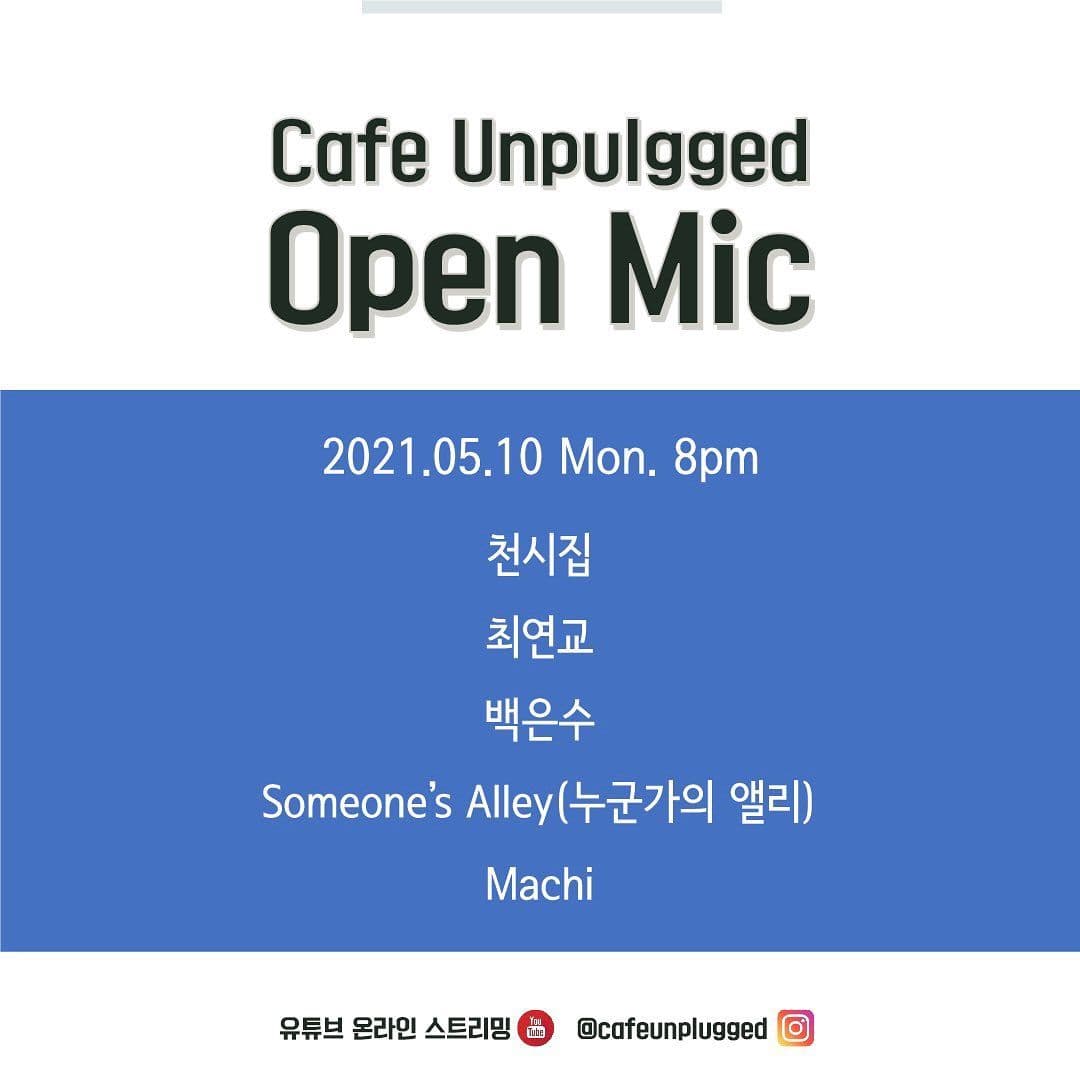 Cafe Unpulgged
Open Mic

2021.05.10 Mon. 8pm

천시집

최연교

백은수

Someone's Alley(누군가의 앨리)

Machi

유튜브 온라인 스트리밍 You Tube @cafeunplugged